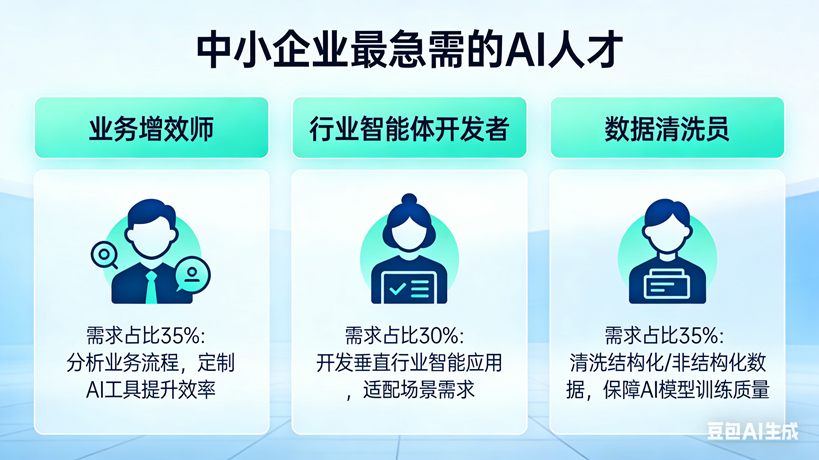 中小企业最急需的AI人才

业务增效师

需求占比35%:
分析业务流程，定制AI工具提升效率

行业智能体开发者

需求占比30%:
开发垂直行业智能应用，适配场景需求

数据清洗员

需求占比35%:
清洗结构化/非结构化数据，保障AI模型训练质量

豆包AI生成